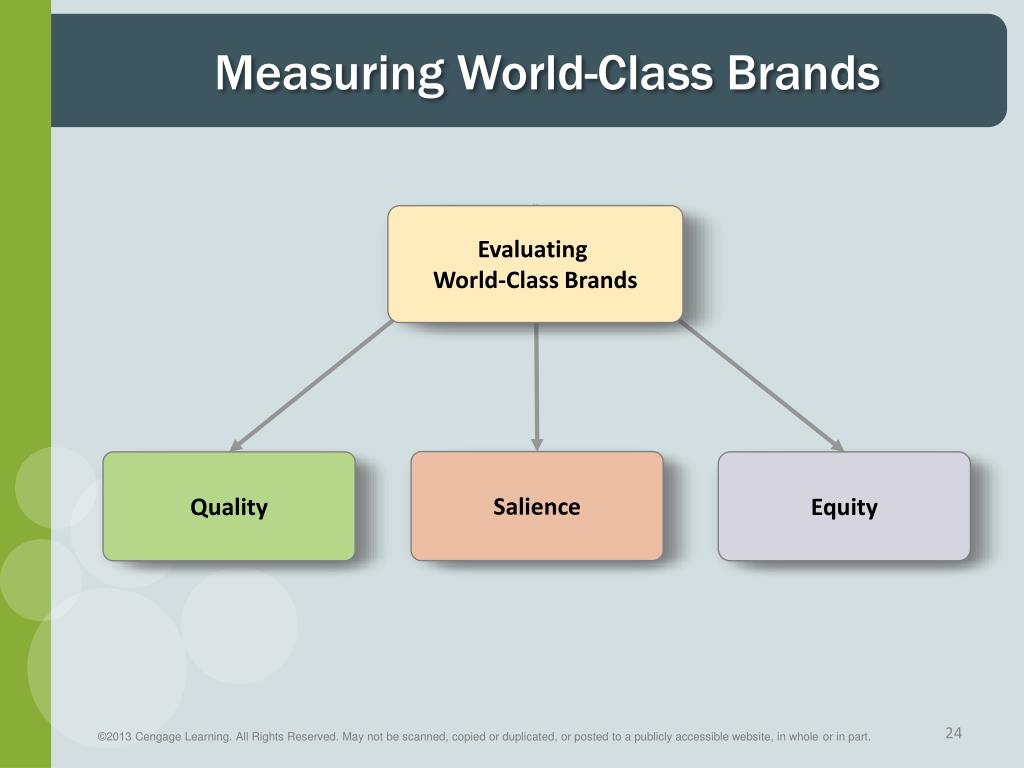 Measuring World-Class Brands

Evaluating
World-Class Brands

Quality

Salience

Equity

©2013 Cengage Learning. All Rights Reserved. May not be scanned, copied or duplicated, or posted to a publicly accessible website, in whole or in part.

24